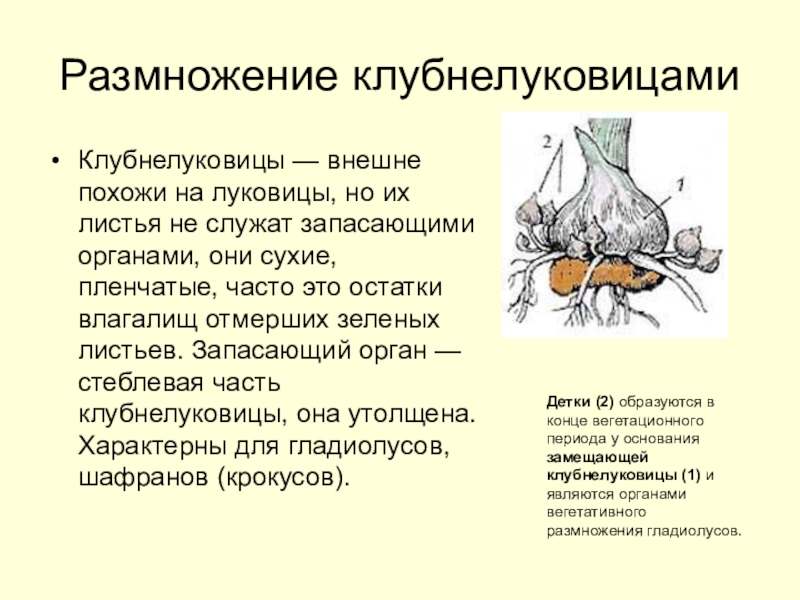 Размножение клубнелуковицами

• Клубнелуковицы — внешне похожи на луковицы, но их листья не служат запасающими органами, они сухие, пленчатые, часто это остатки влагалищ отмерших зеленых листьев. Запасающий орган — стеблевая часть клубнелуковицы, она утолщена. Характерны для гладиолусов, шафранов (крокусов).

2

1

Детки (2) образуются в конце вегетационного периода у основания замещающей клубнелуковицы (1) и являются органами вегетативного размножения гладиолусов.